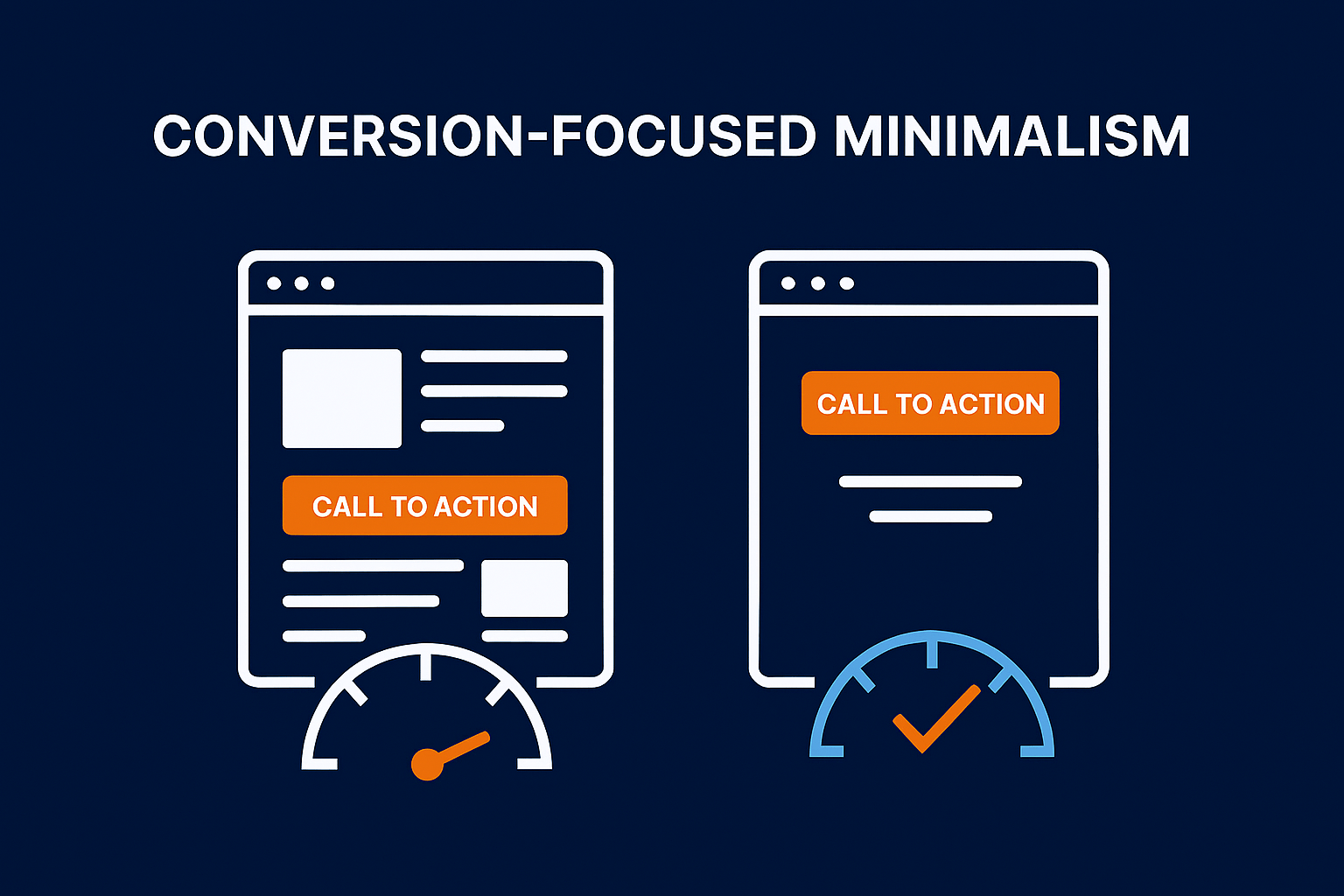 CONVERSION-FOCUSED MINIMALISM

CALL TO ACTION

CALL TO ACTION